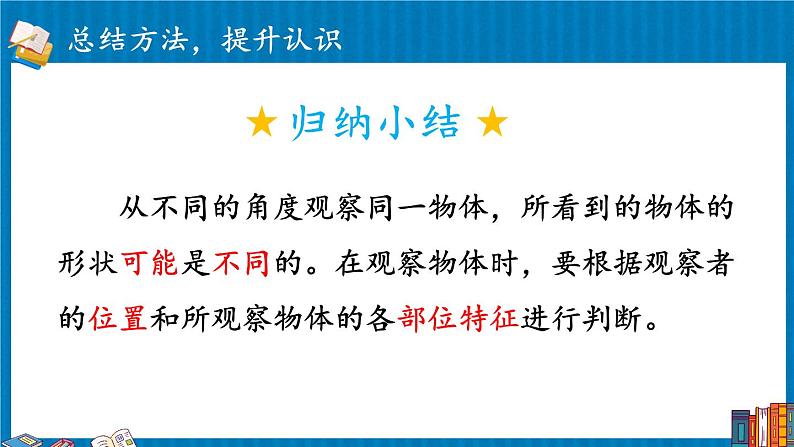 总结方法，提升认识

★ 归纳小结 ★

从不同的角度观察同一物体，所看到的物体的形状可能是不同的。在观察物体时，要根据观察者的位置和所观察物体的各部位特征进行判断。